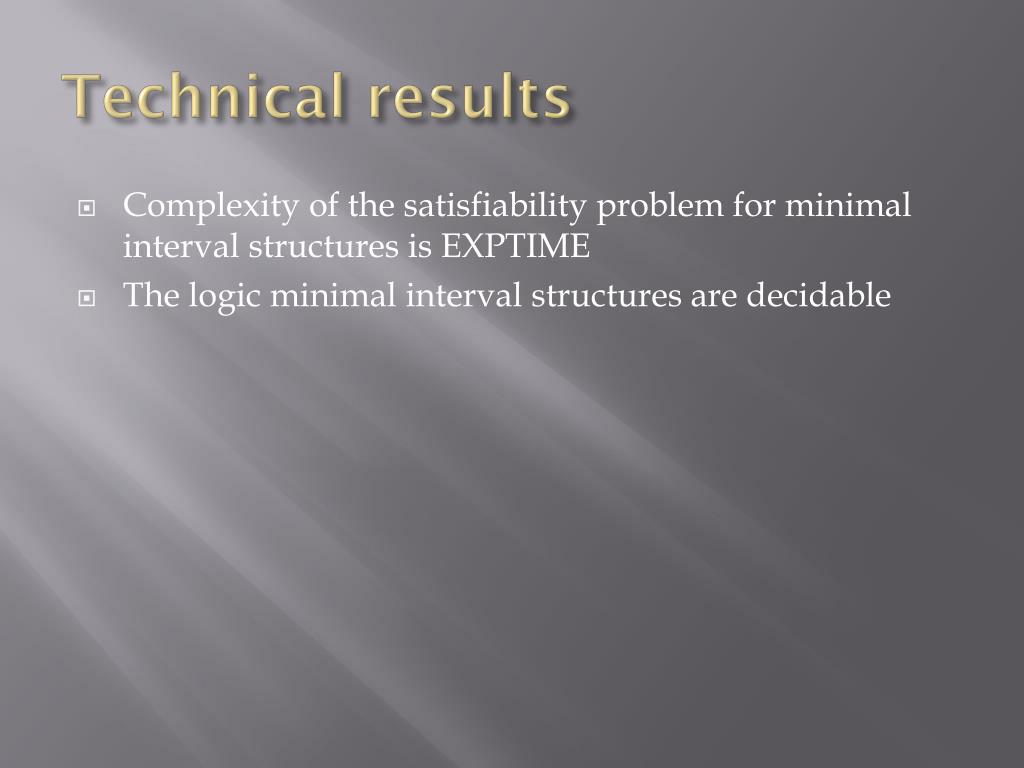 Technical results

Complexity of the satisfiability problem for minimal interval structures is EXPTIME

The logic minimal interval structures are decidable